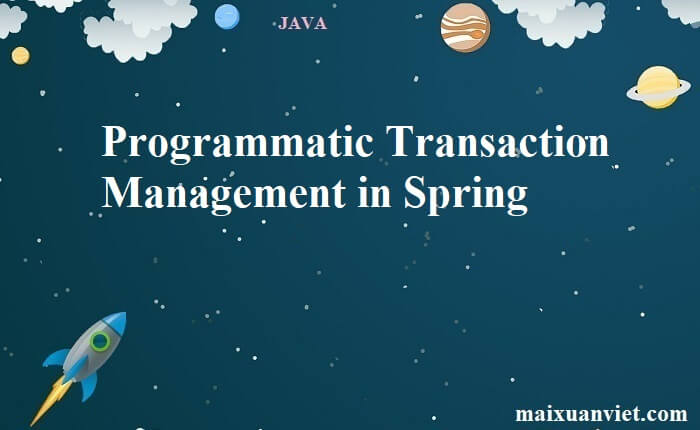 JAVA

Programmatic Transaction Management in Spring

maixuanviet.com